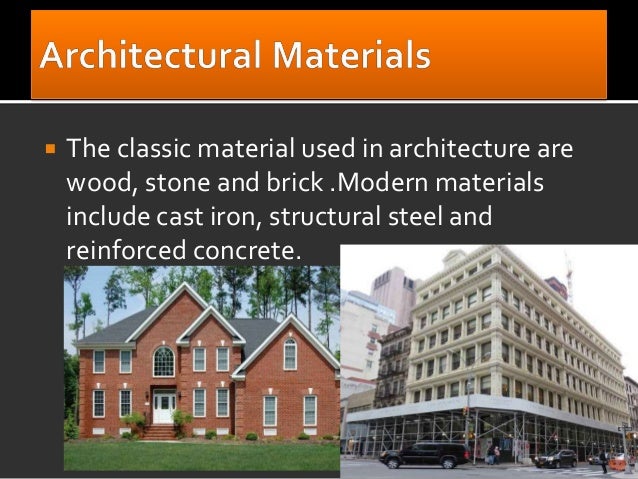 Architectural Materials

The classic material used in architecture are wood, stone and brick .Modern materials include cast iron, structural steel and reinforced concrete.